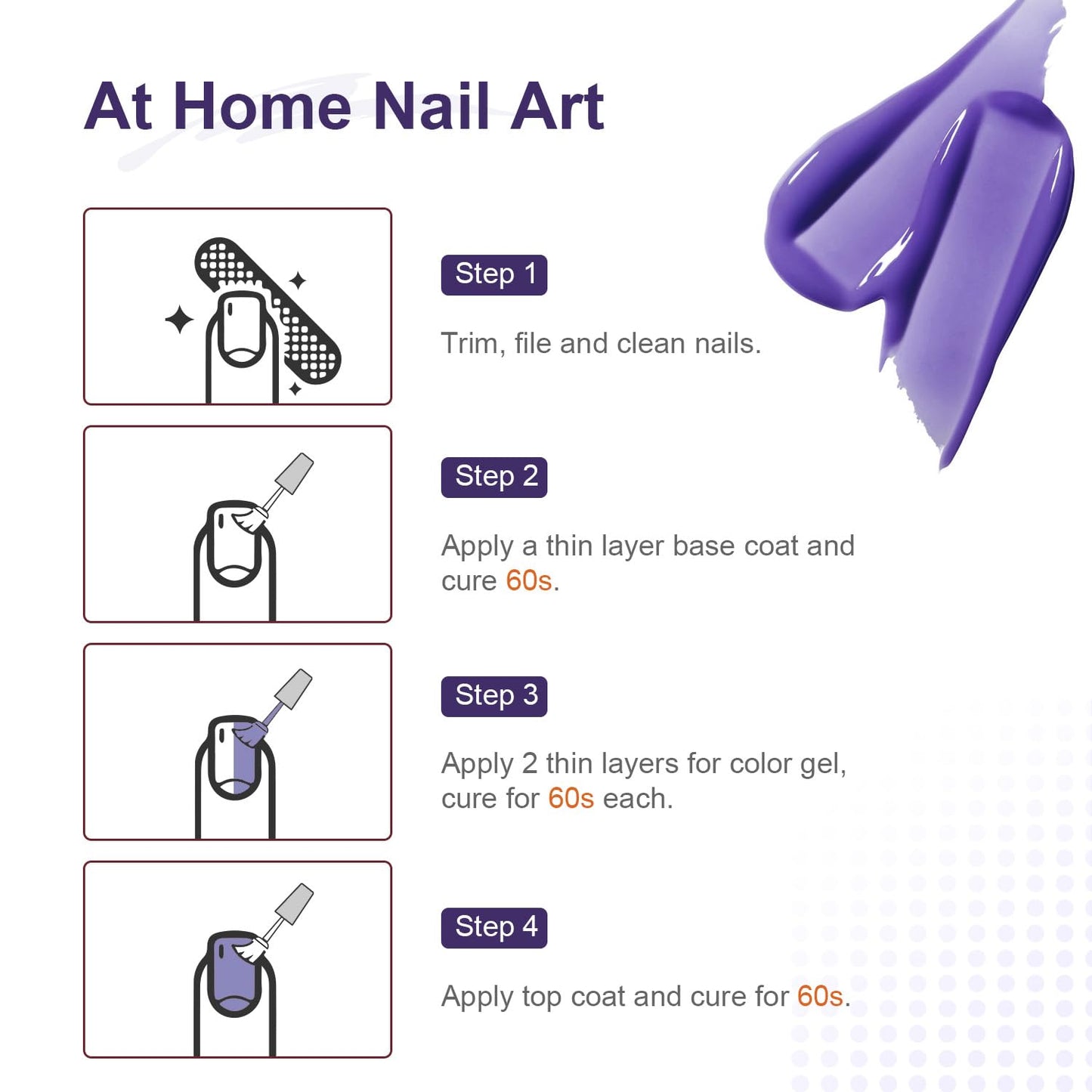 At Home Nail Art

Step 1

Trim, file and clean nails.

Step 2

Apply a thin layer base coat and cure 60s.

Step 3

Apply 2 thin layers for color gel, cure for 60s each.

Step 4

Apply top coat and cure for 60s.